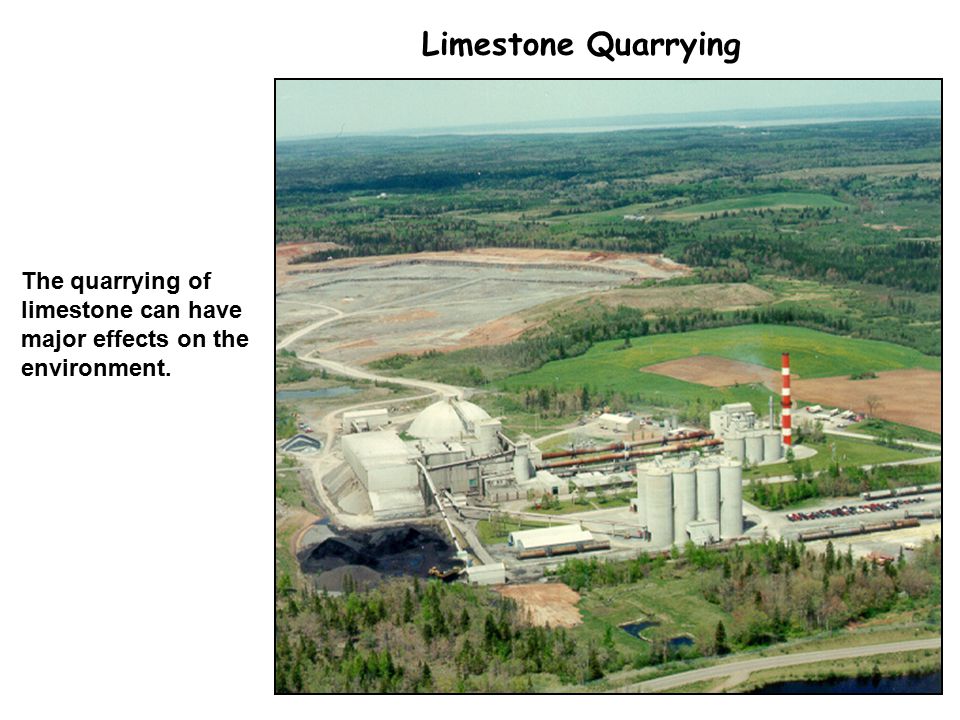 Limestone Quarrying

The quarrying of limestone can have major effects on the environment.